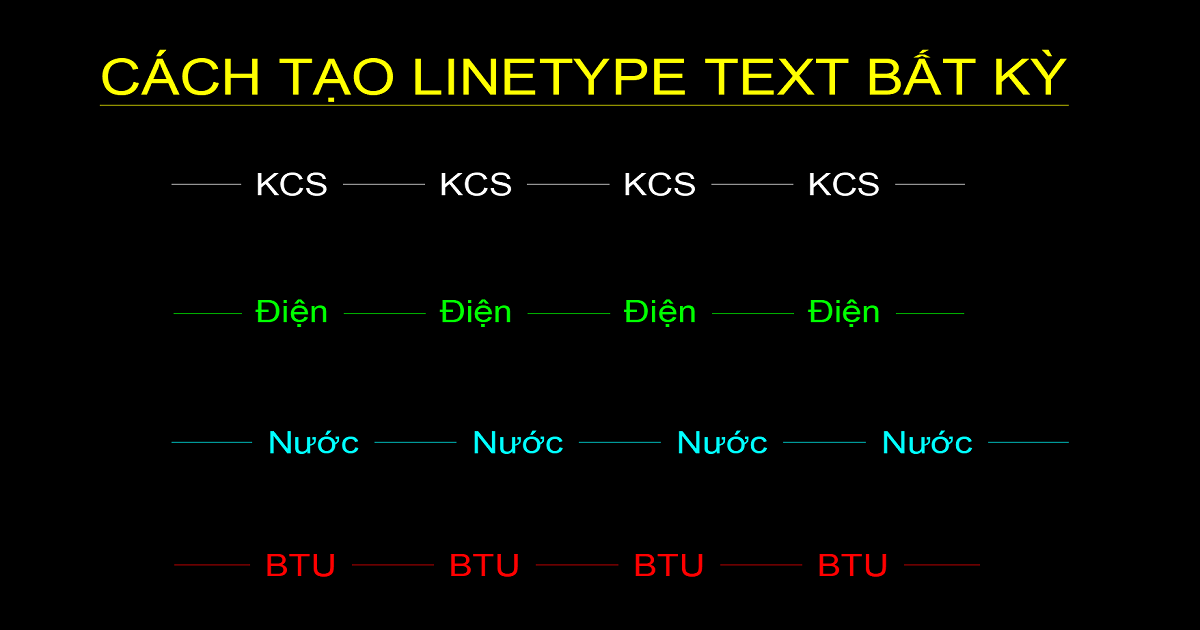 CÁCH TẠO LINETYPE TEXT BẤT KỲ

KCS KCS KCS KCS

Điện Điện Điện Điện

Nước Nước Nước Nước

BTU BTU BTU BTU